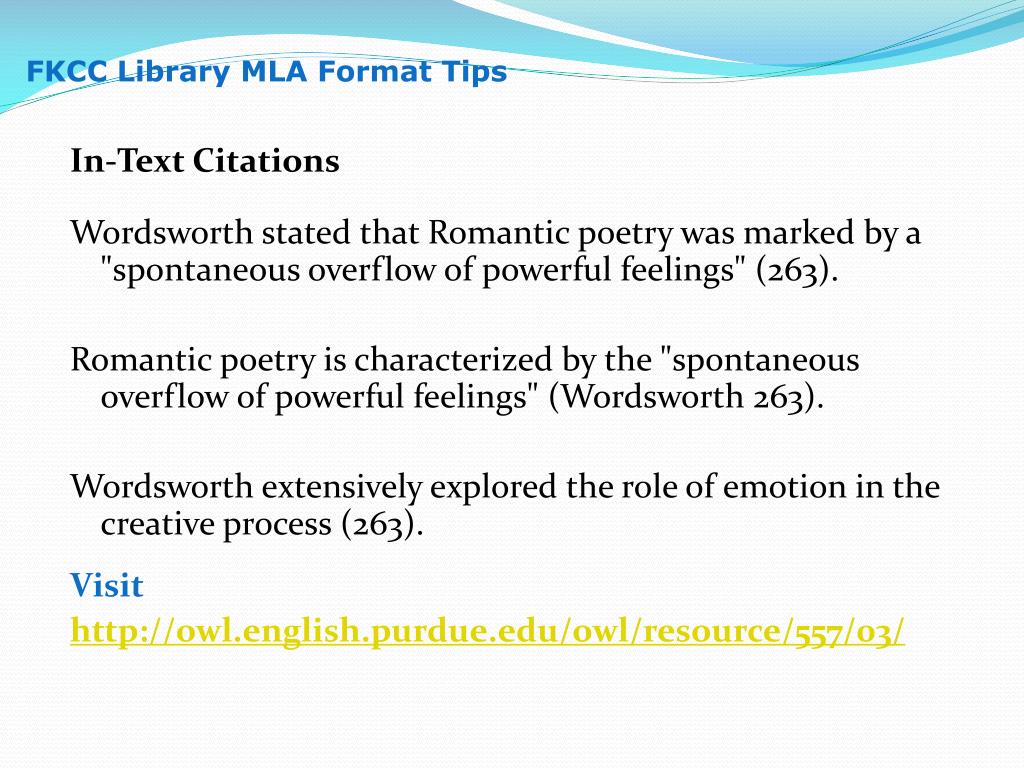 FKCC Library MLA Format Tips

In-Text Citations

Wordsworth stated that Romantic poetry was marked by a "spontaneous overflow of powerful feelings" (263).

Romantic poetry is characterized by the "spontaneous overflow of powerful feelings" (Wordsworth 263).

Wordsworth extensively explored the role of emotion in the creative process (263).

Visit
http://owl.english.purdue.edu/owl/resource/557/03/